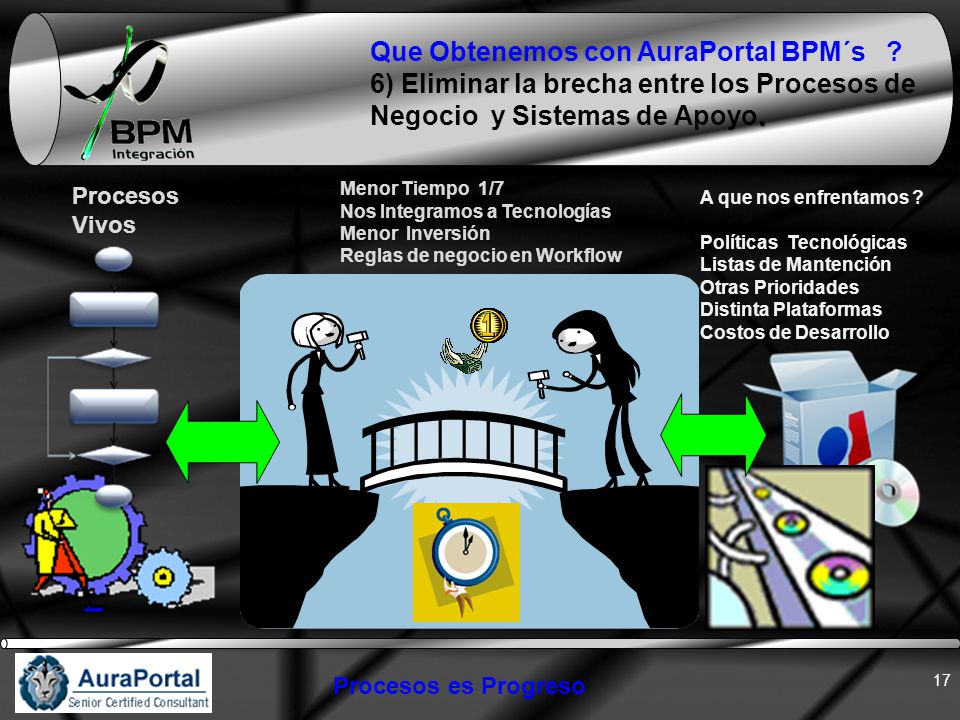 BPM
Integración

Que Obtenemos con AuraPortal BPM´s ?
6) Eliminar la brecha entre los Procesos de Negocio y Sistemas de Apoyo.

Procesos Vivos

Menor Tiempo 1/7
Nos Integramos a Tecnologías
Menor Inversión
Reglas de negocio en Workflow

A que nos enfrentamos ?

Políticas Tecnológicas
Listas de Mantención
Otras Prioridades
Distinta Plataformas
Costos de Desarrollo

AuraPortal
Senior Certified Consultant

Procesos es Progreso

17